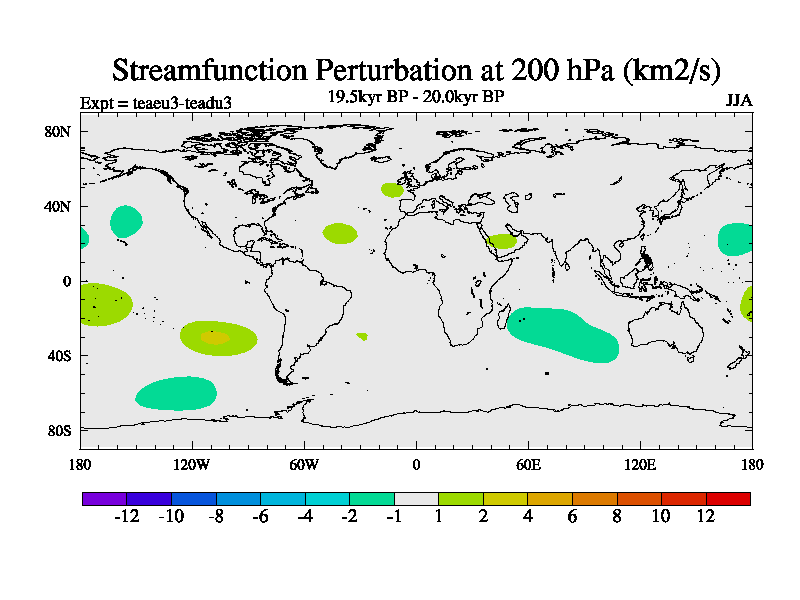 Streamfunction Perturbation at 200 hPa (km2/s)

Expt = teaeu3-teadu3

19.5kyr BP - 20.0kyr BP

JJA

80N

40N

0

40S

80S

180

120W

60W

0

60E

120E

180

-12 -10 -8 -6 -4 -2 -1 1 2 4 6 8 10 12